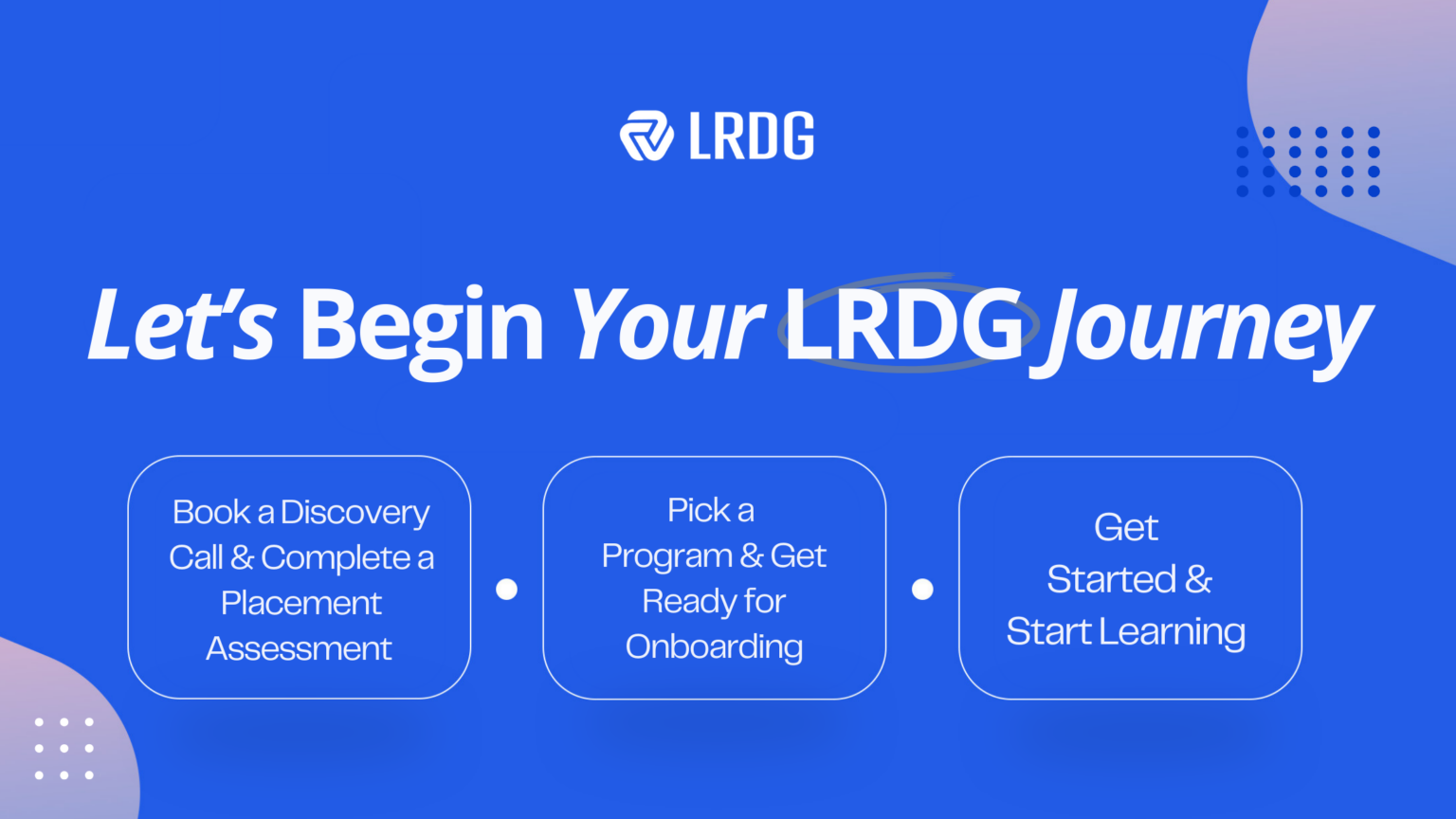 LRDG

Let's Begin Your LRDG Journey

Book a Discovery Call & Complete a Placement Assessment

Pick a Program & Get Ready for Onboarding

Get Started & Start Learning